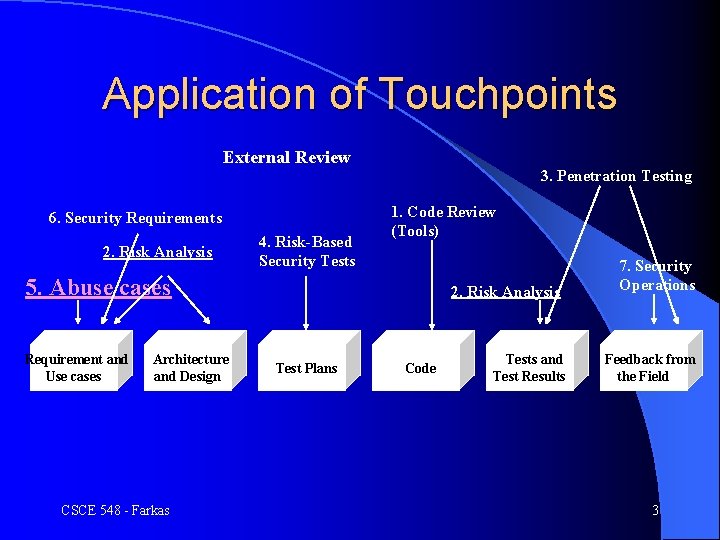 Application of Touchpoints

External Review

3. Penetration Testing

6. Security Requirements

1. Code Review (Tools)

2. Risk Analysis

4. Risk-Based Security Tests

7. Security Operations

5. Abuse cases

2. Risk Analysis

Requirement and Use cases

Architecture and Design

Test Plans

Code

Tests and Test Results

Feedback from the Field

CSCE 548 - Farkas

3